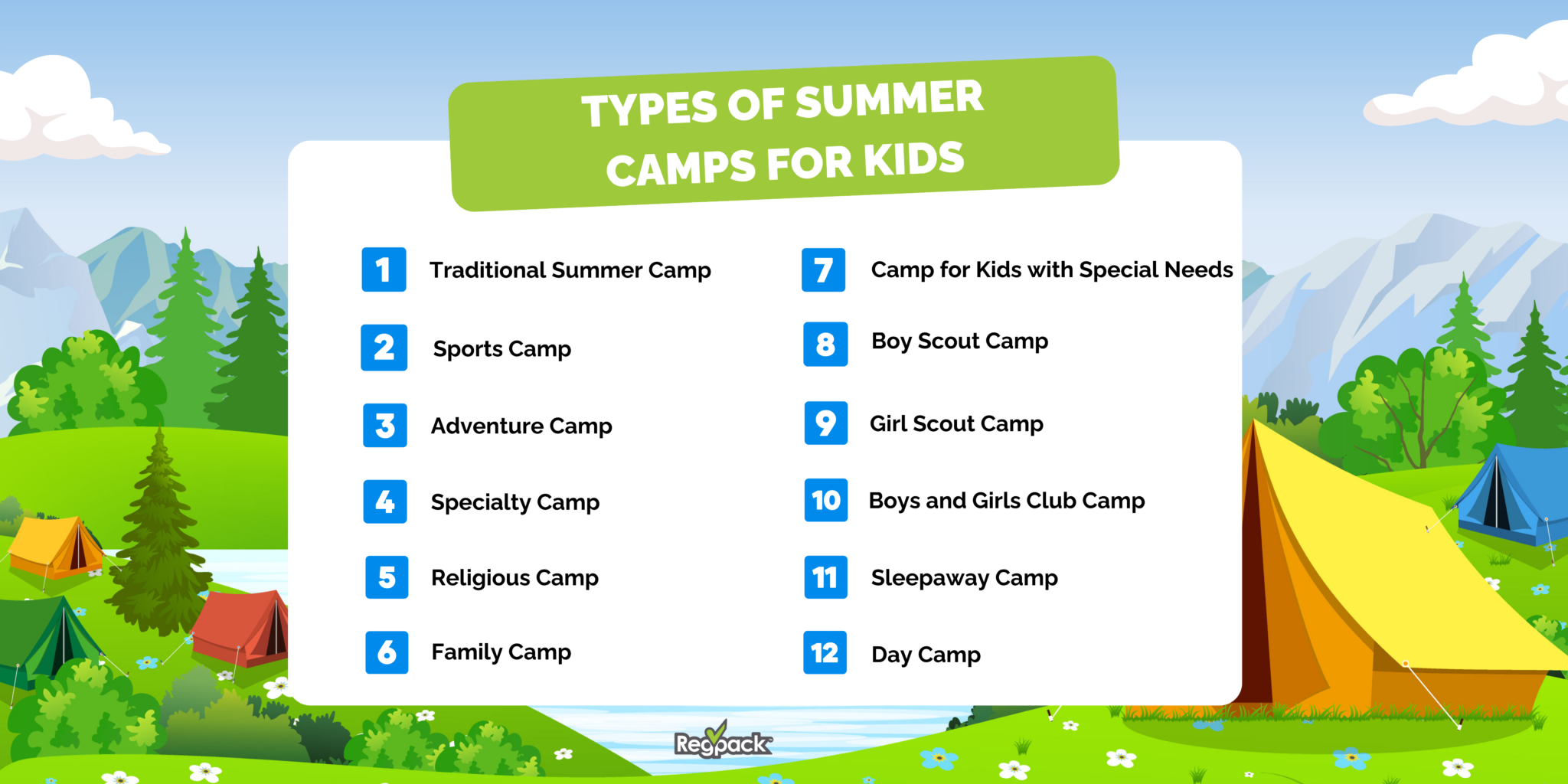 TYPES OF SUMMER CAMPS FOR KIDS

1 Traditional Summer Camp

2 Sports Camp

3 Adventure Camp

4 Specialty Camp

5 Religious Camp

6 Family Camp

7 Camp for Kids with Special Needs

8 Boy Scout Camp

9 Girl Scout Camp

10 Boys and Girls Club Camp

11 Sleepaway Camp

12 Day Camp

Regpack